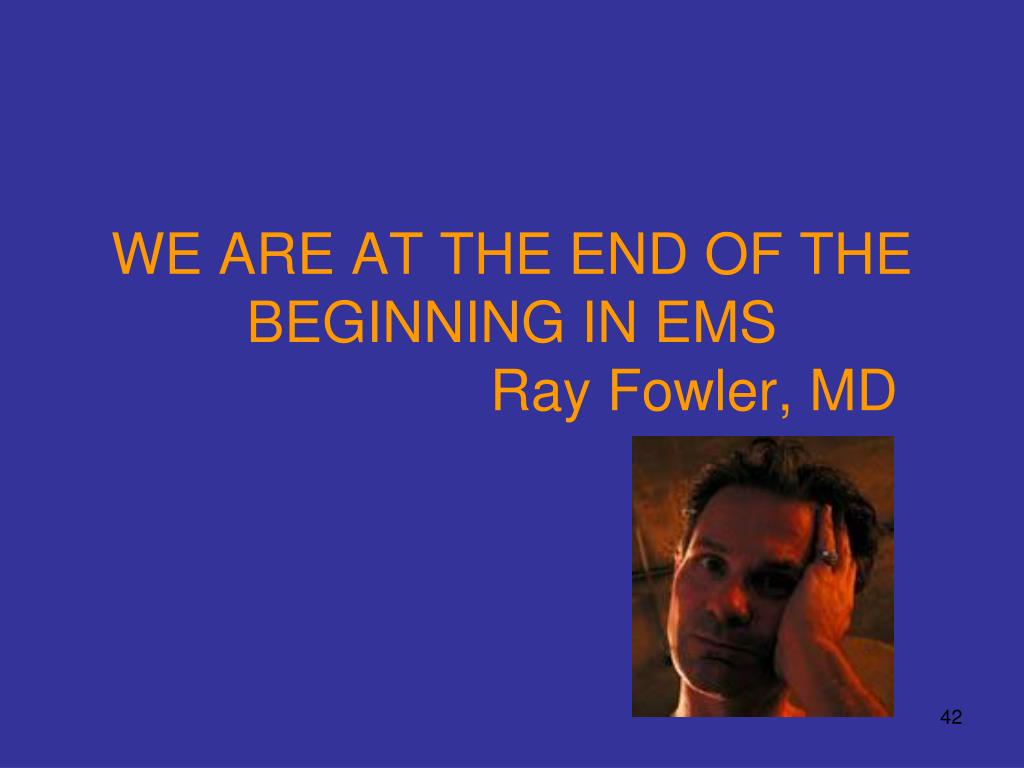 WE ARE AT THE END OF THE BEGINNING IN EMS
Ray Fowler, MD

42